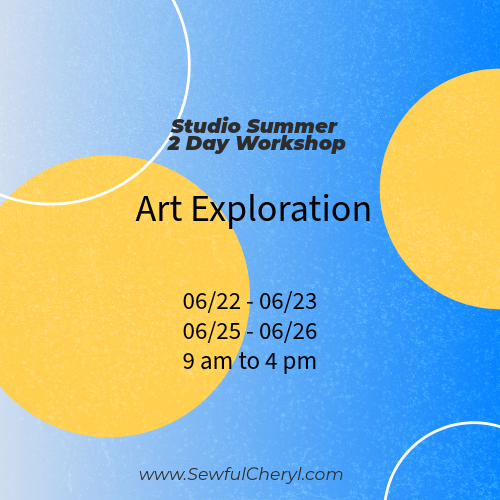 Studio Summer
2 Day Workshop

Art Exploration

06/22 - 06/23
06/25 - 06/26
9 am to 4 pm

www.SewfulCheryl.com